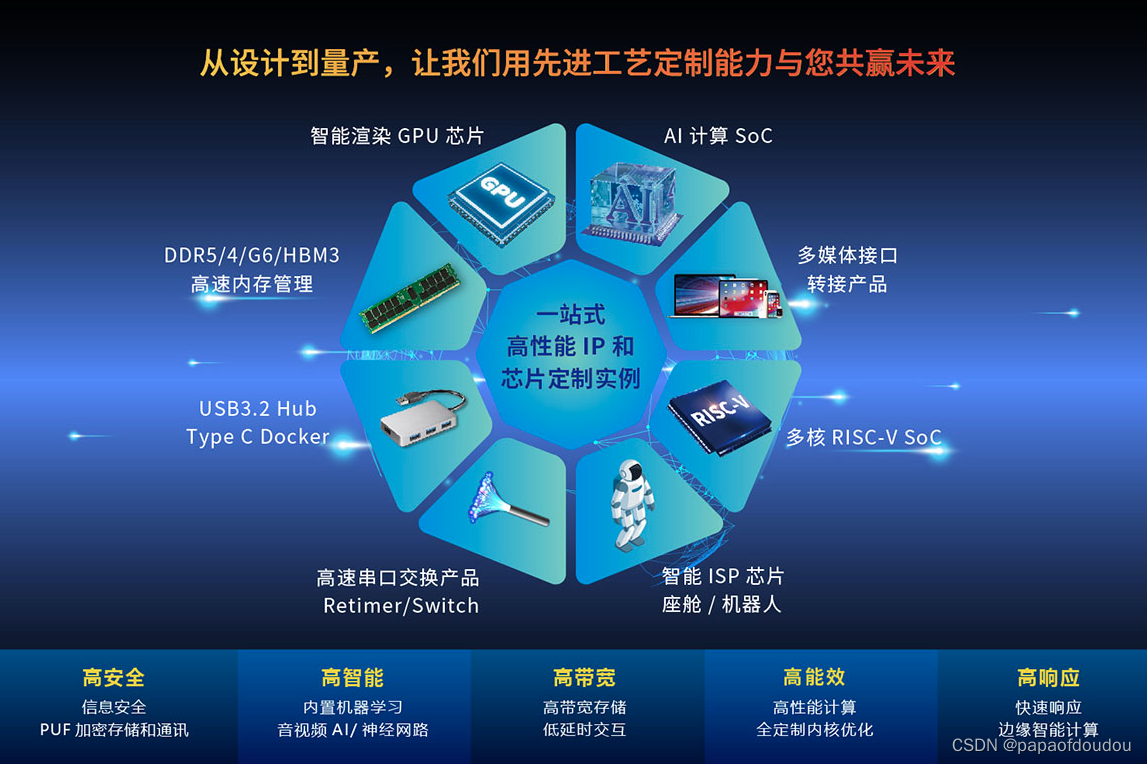 从设计到量产，让我们用先进工艺定制能力与您共赢未来

智能渲染 GPU 芯片

GPU

AI 计算 SoC

AI

DDR5/4/G6/HBM3
高速内存管理

多媒体接口
转接产品

一站式
高性能 IP 和
芯片定制实例

USB3.2 Hub
Type C Docker

RISC-V

多核 RISC-V SoC

高速串口交换产品
Retimer/Switch

智能 ISP 芯片
座舱 / 机器人

高安全
信息安全
PUF 加密存储和通讯

高智能
内置机器学习
音视频 AI/ 神经网路

高带宽
高带宽存储
低延时交互

高能效
高性能计算
全定制内核优化

高响应
快速响应
边缘智能计算

CSDN @papaofdoudou